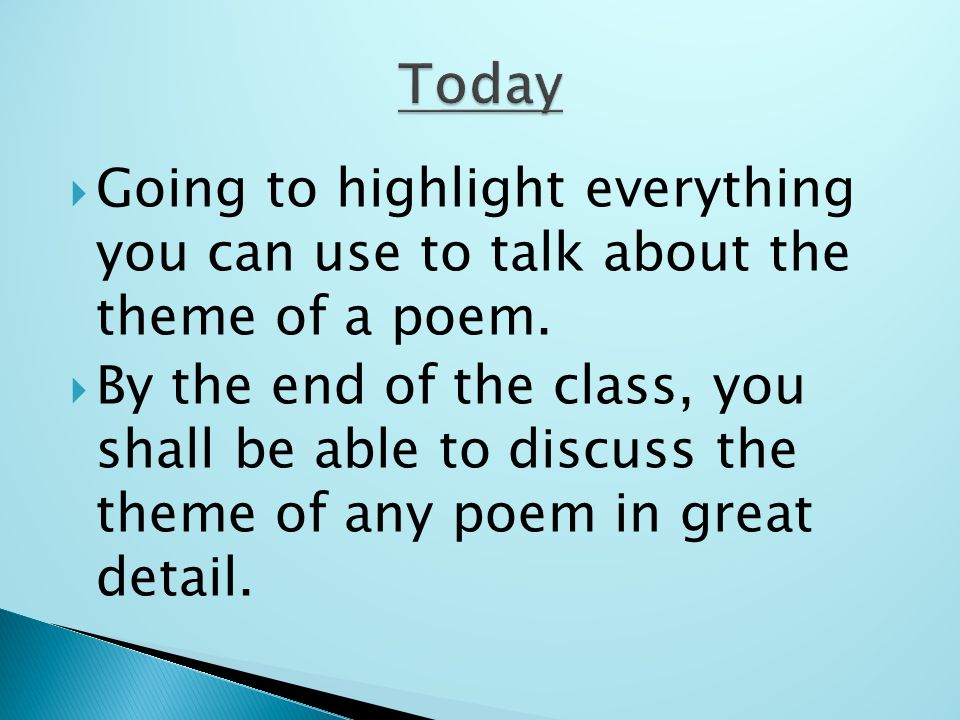 Today

Going to highlight everything you can use to talk about the theme of a poem.

By the end of the class, you shall be able to discuss the theme of any poem in great detail.